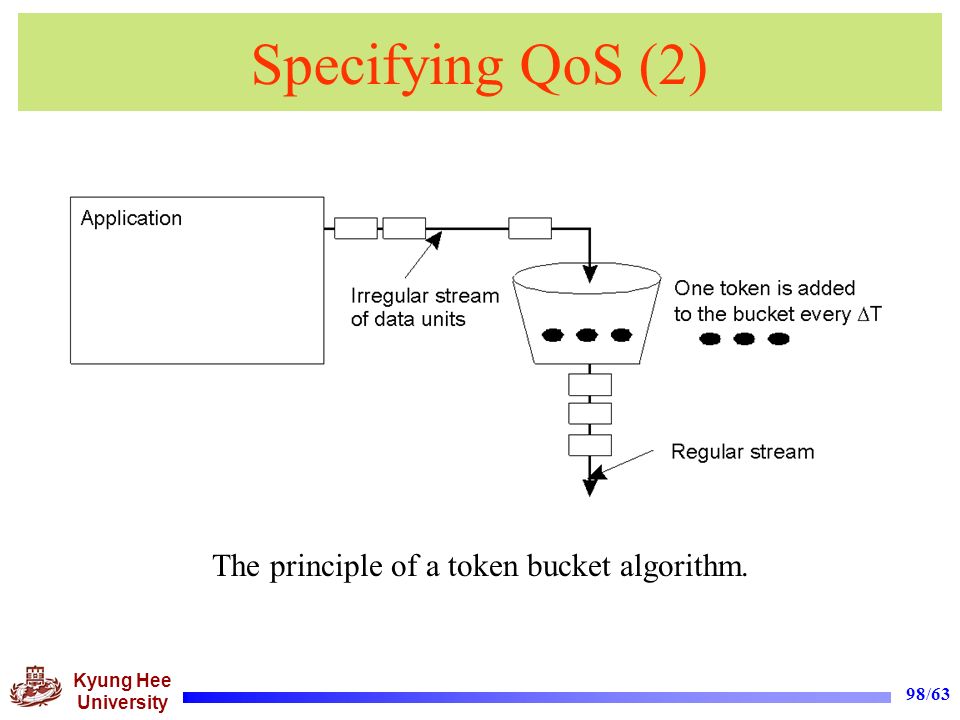 Specifying QoS (2)

Application

Irregular stream of data units

One token is added to the bucket every $\Delta T$

Regular stream

The principle of a token bucket algorithm.

Kyung Hee University

98/63